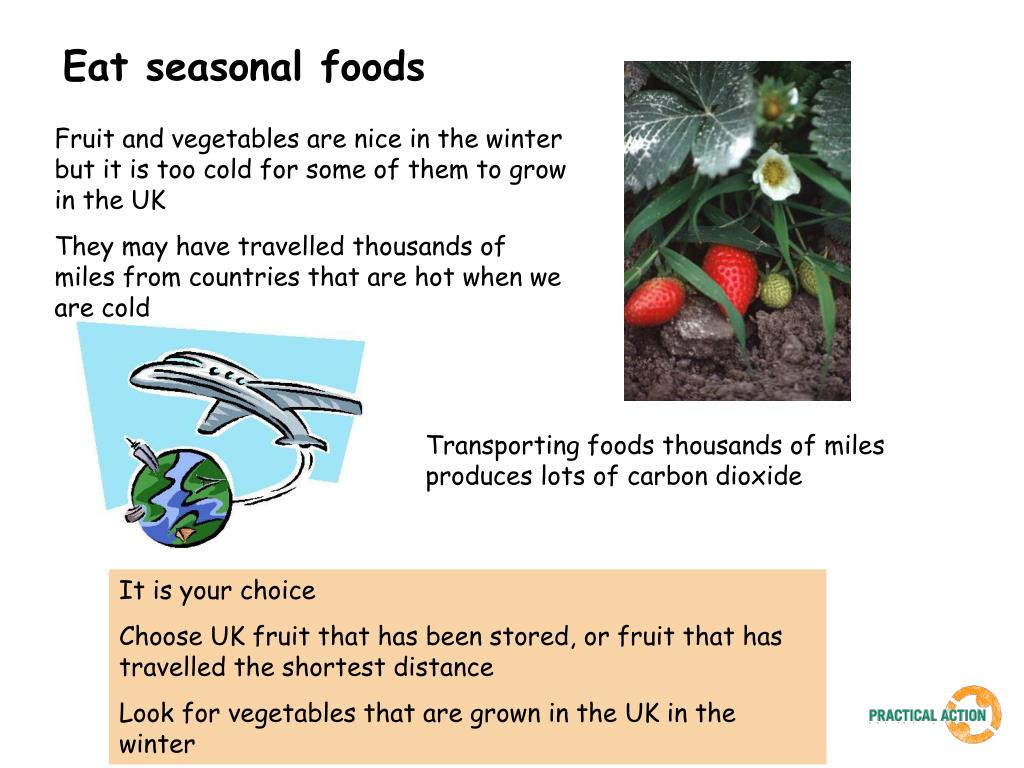 Eat seasonal foods

Fruit and vegetables are nice in the winter but it is too cold for some of them to grow in the UK

They may have travelled thousands of miles from countries that are hot when we are cold

Transporting foods thousands of miles produces lots of carbon dioxide

It is your choice

Choose UK fruit that has been stored, or fruit that has travelled the shortest distance

Look for vegetables that are grown in the UK in the winter

PRACTICAL ACTION